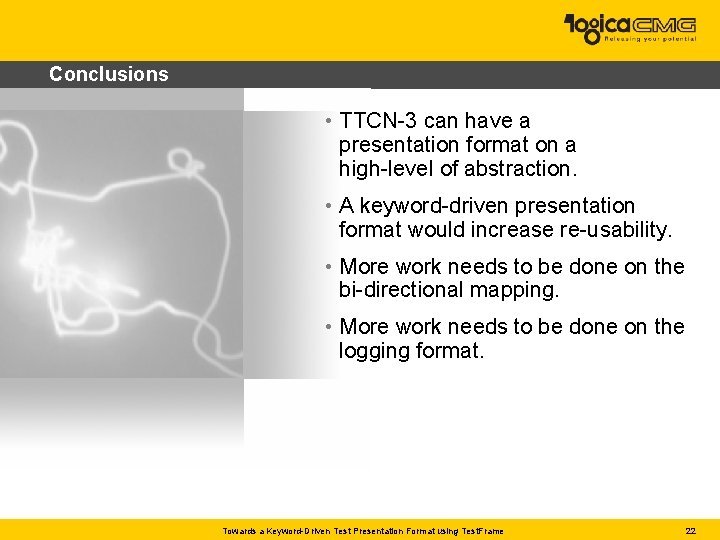 logicaCMG
Releasing your potential

Conclusions

• TTCN-3 can have a presentation format on a high-level of abstraction.

• A keyword-driven presentation format would increase re-usability.

• More work needs to be done on the bi-directional mapping.

• More work needs to be done on the logging format.

Towards a Keyword-Driven Test Presentation Format using TestFrame

22